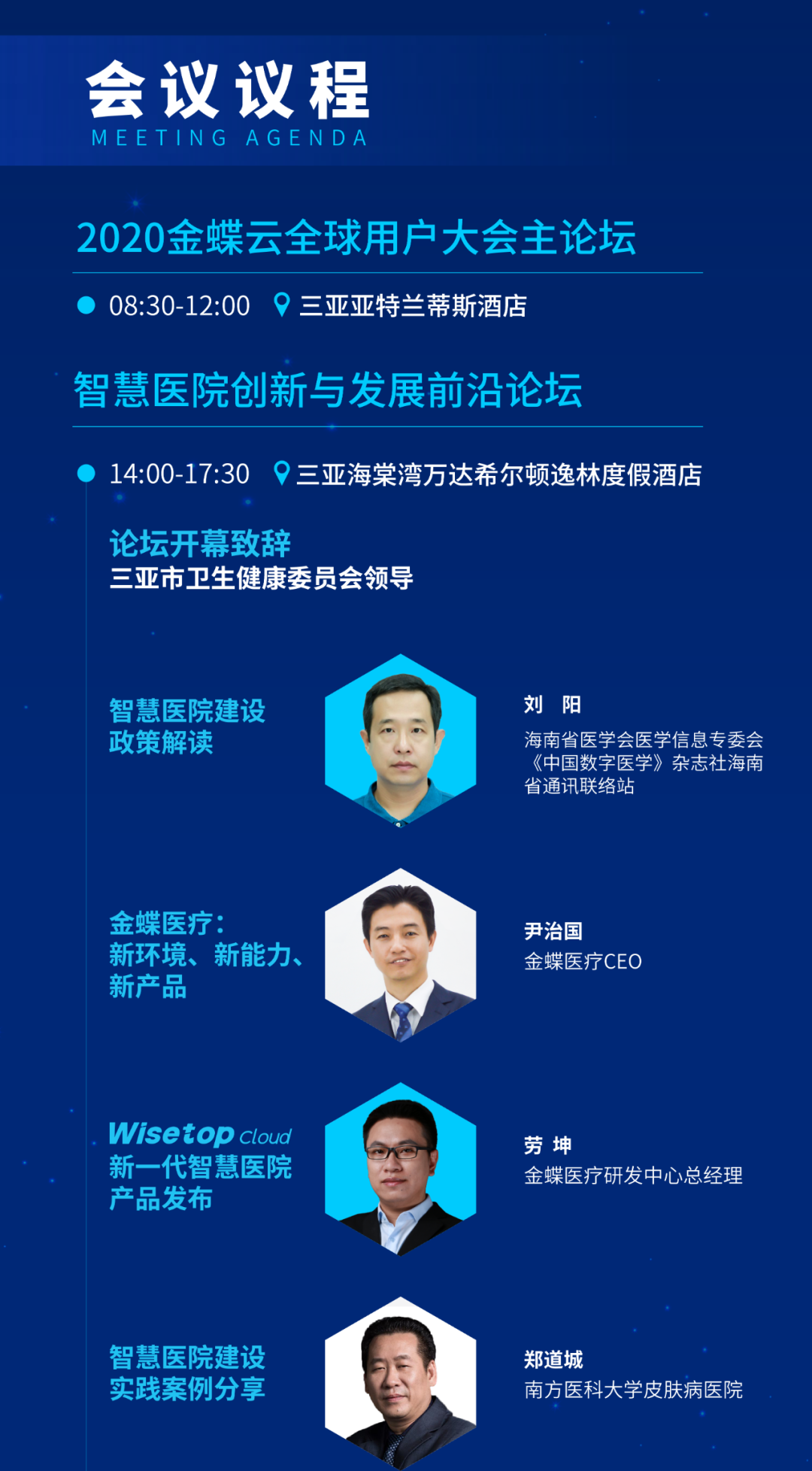 会议议程
MEETING AGENDA

2020金蝶云全球用户大会主论坛

08:30-12:00 三亚亚特兰蒂斯酒店

智慧医院创新与发展前沿论坛

14:00-17:30 三亚海棠湾万达希尔顿逸林度假酒店

论坛开幕致辞
三亚市卫生健康委员会领导

智慧医院建设政策解读

刘 阳
海南省医学会医学信息专委会《中国数字医学》杂志社海南省通讯联络站

金蝶医疗：新环境、新能力、新产品

尹治国
金蝶医疗CEO

Wisetop Cloud
新一代智慧医院产品发布

劳 坤
金蝶医疗研发中心总经理

智慧医院建设实践案例分享

郑道城
南方医科大学皮肤病医院